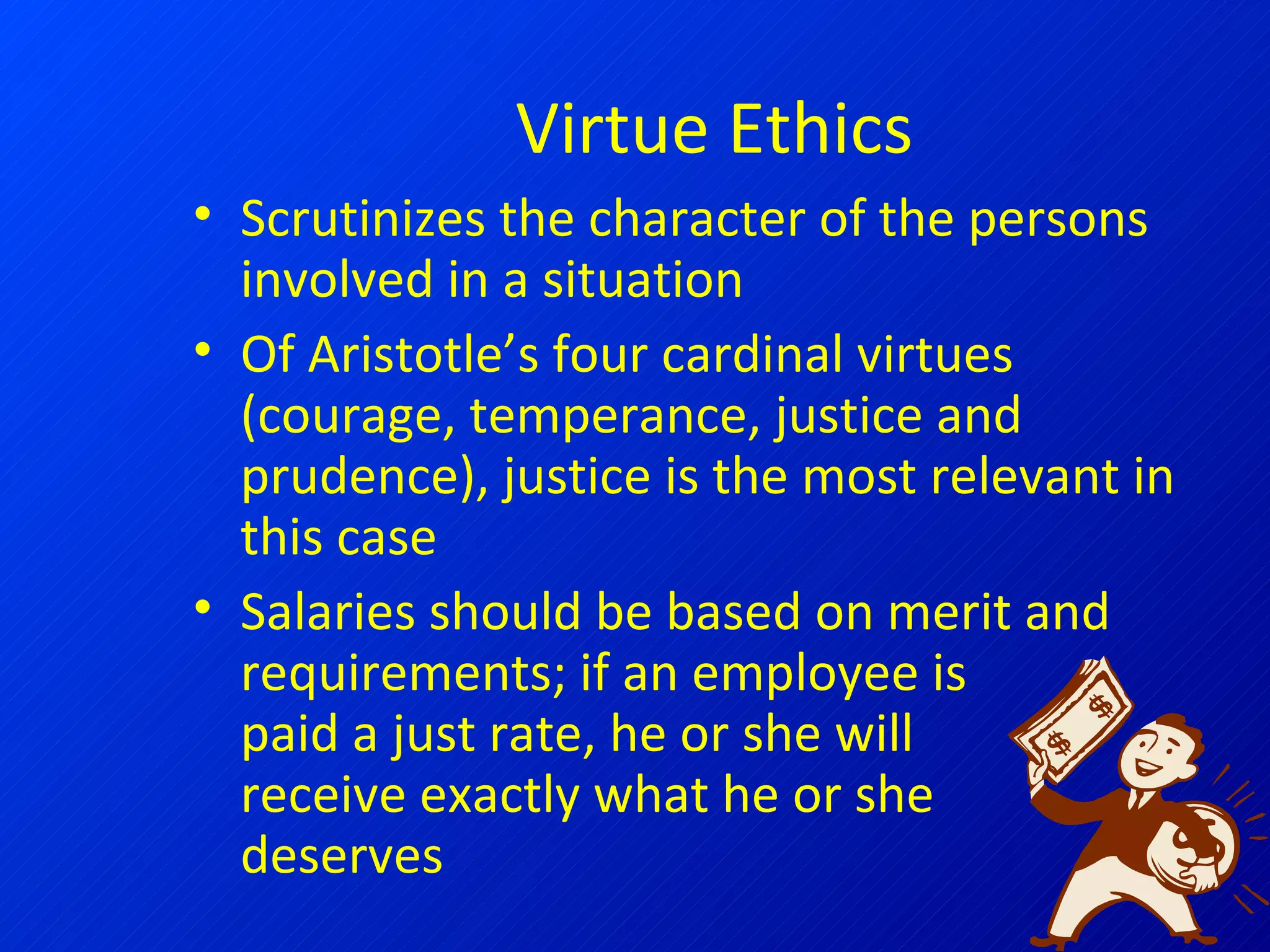 Virtue Ethics

• Scrutinizes the character of the persons involved in a situation
• Of Aristotle’s four cardinal virtues (courage, temperance, justice and prudence), justice is the most relevant in this case
• Salaries should be based on merit and requirements; if an employee is paid a just rate, he or she will receive exactly what he or she deserves

$
$